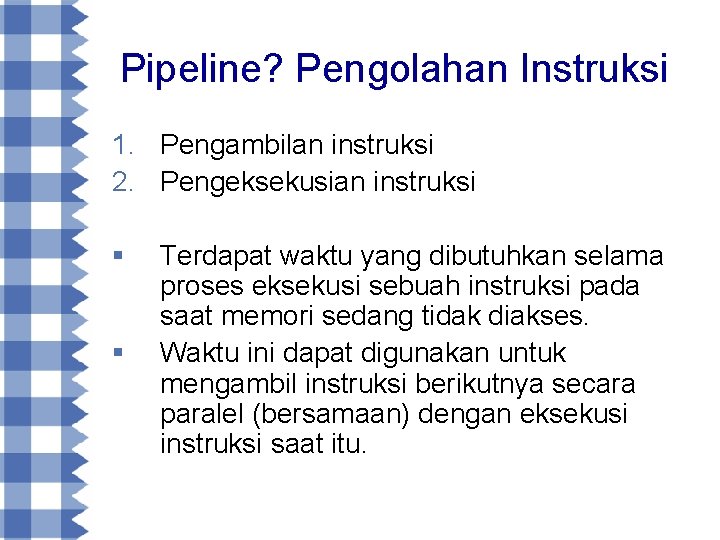 Pipeline? Pengolahan Instruksi

1. Pengambilan instruksi
2. Pengeksekusian instruksi

▪ Terdapat waktu yang dibutuhkan selama proses eksekusi sebuah instruksi pada saat memori sedang tidak diakses.
▪ Waktu ini dapat digunakan untuk mengambil instruksi berikutnya secara paralel (bersamaan) dengan eksekusi instruksi saat itu.